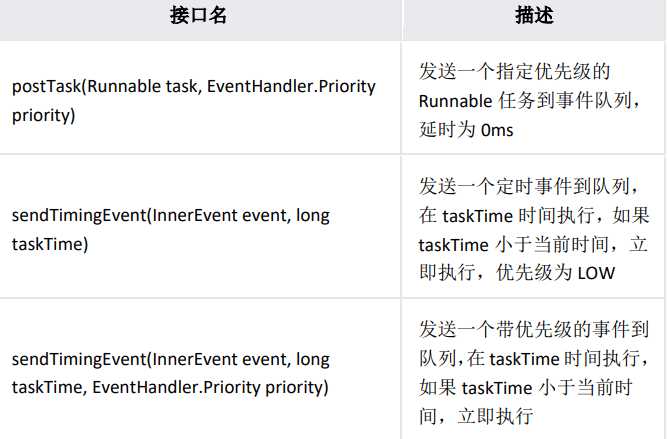 | 接口名 | 描述 |
|---|---|
| postTask(Runnable task, EventHandler.Priority priority) | 发送一个指定优先级的 Runnable 任务到事件队列，延时为 0ms |
| sendTimingEvent(InnerEvent event, long taskTime) | 发送一个定时事件到队列，在 taskTime 时间执行，如果 taskTime 小于当前时间，立即执行，优先级为 LOW |
| sendTimingEvent(InnerEvent event, long taskTime, EventHandler.Priority priority) | 发送一个带优先级的事件到队列,在 taskTime 时间执行，如果 taskTime 小于当前时间，立即执行 |